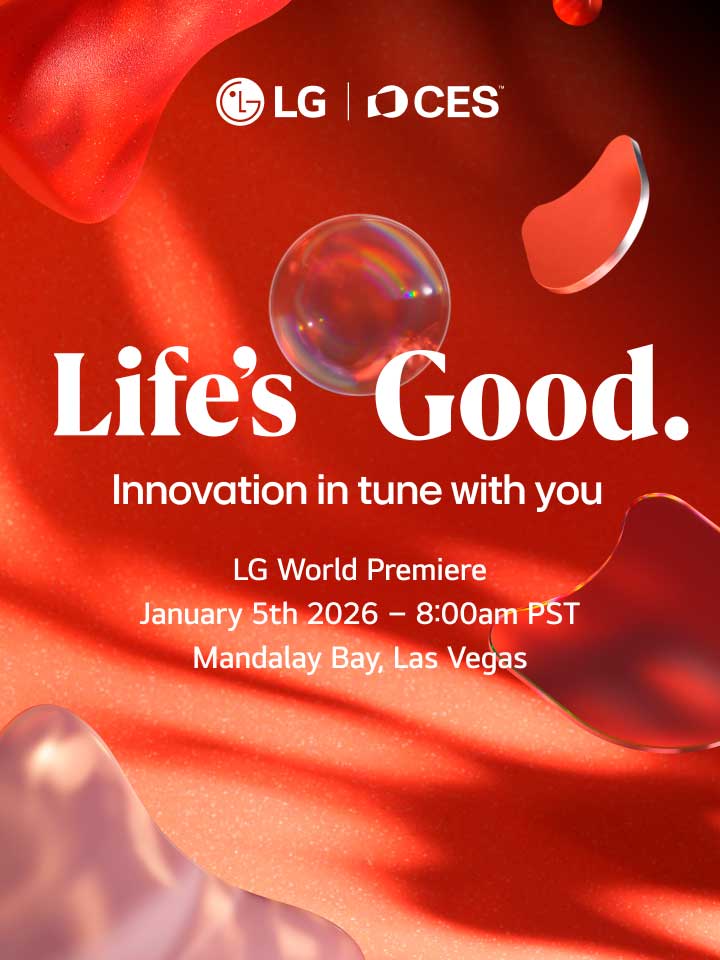 LG | CES

Life's Good.

Innovation in tune with you

LG World Premiere
January 5th 2026 – 8:00am PST
Mandalay Bay, Las Vegas